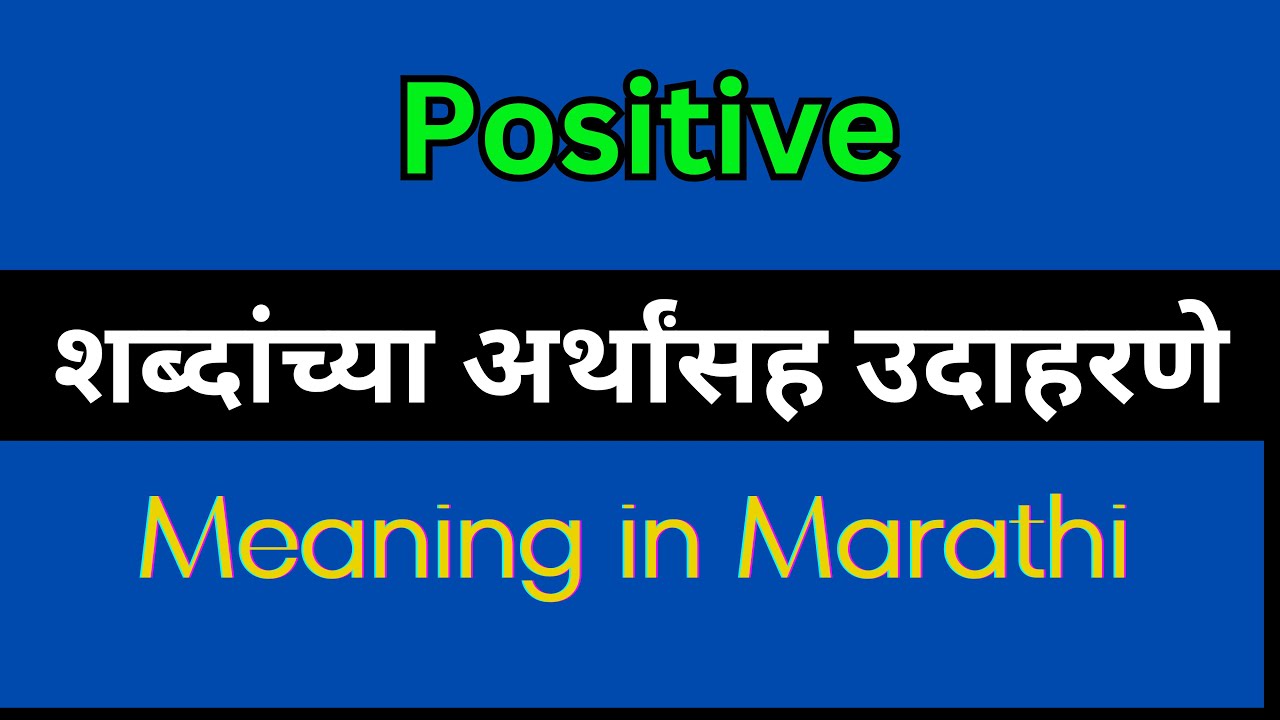 Positive

शब्दांच्या अर्थासह उदाहरणे

Meaning in Marathi